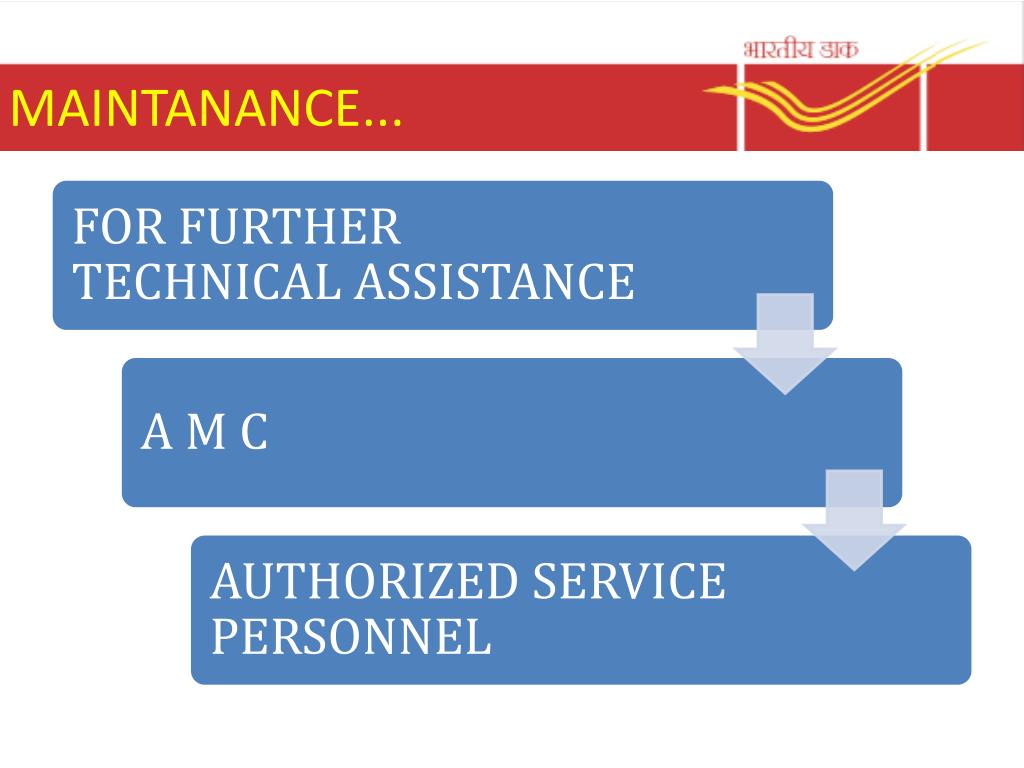 भारतीय डाक

MAINTANANCE...

FOR FURTHER TECHNICAL ASSISTANCE

A M C

AUTHORIZED SERVICE PERSONNEL